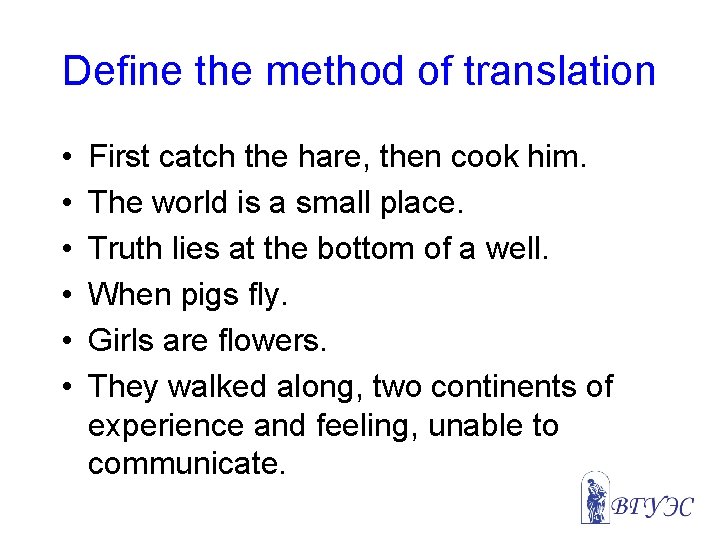 Define the method of translation

• First catch the hare, then cook him.
• The world is a small place.
• Truth lies at the bottom of a well.
• When pigs fly.
• Girls are flowers.
• They walked along, two continents of experience and feeling, unable to communicate.

ВГУЭС